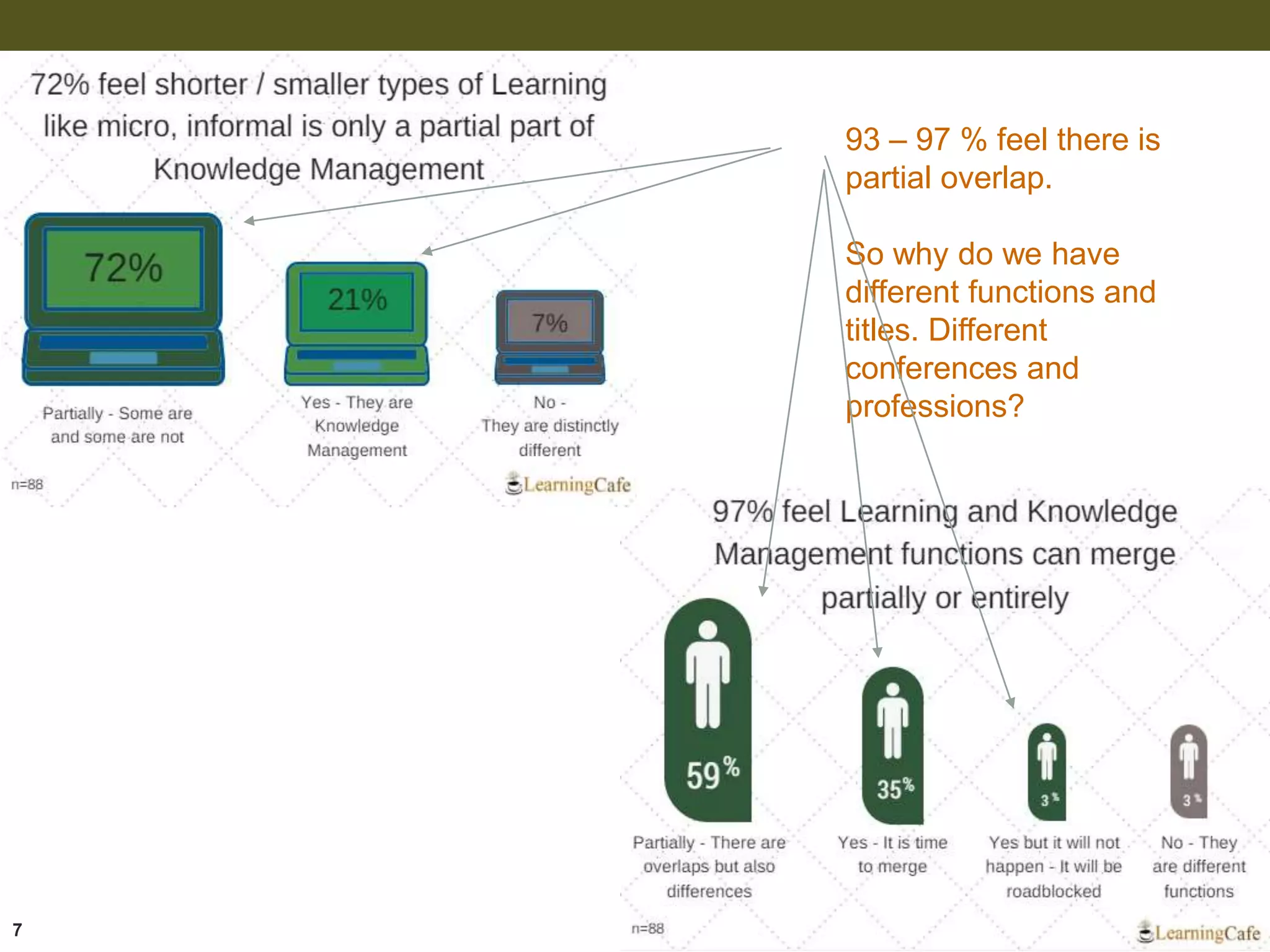 72% feel shorter / smaller types of Learning like micro, informal is only a partial part of Knowledge Management

72%

21%

7%

Partially - Some are and some are not

Yes - They are Knowledge Management

No - They are distinctly different

n=88

LearningCafe

93 – 97 % feel there is partial overlap.

So why do we have different functions and titles. Different conferences and professions?

97% feel Learning and Knowledge Management functions can merge partially or entirely

59%

35%

3%

3%

Partially - There are overlaps but also differences

Yes - It is time to merge

Yes but it will not happen - It will be roadblocked

No - They are different functions

n=88

LearningCafe

7